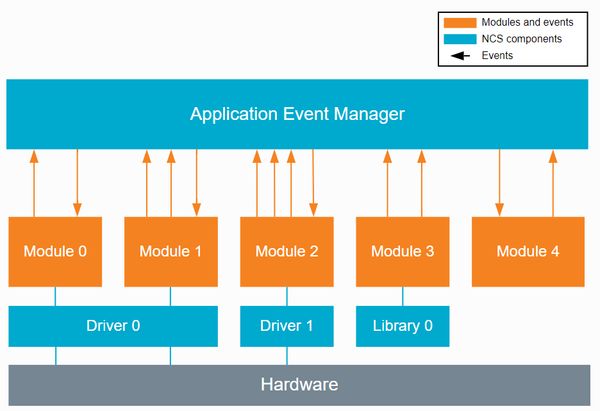 Modules and events
NCS components
Events

Application Event Manager

Module 0
Module 1
Module 2
Module 3
Module 4

Driver 0
Driver 1
Library 0

Hardware